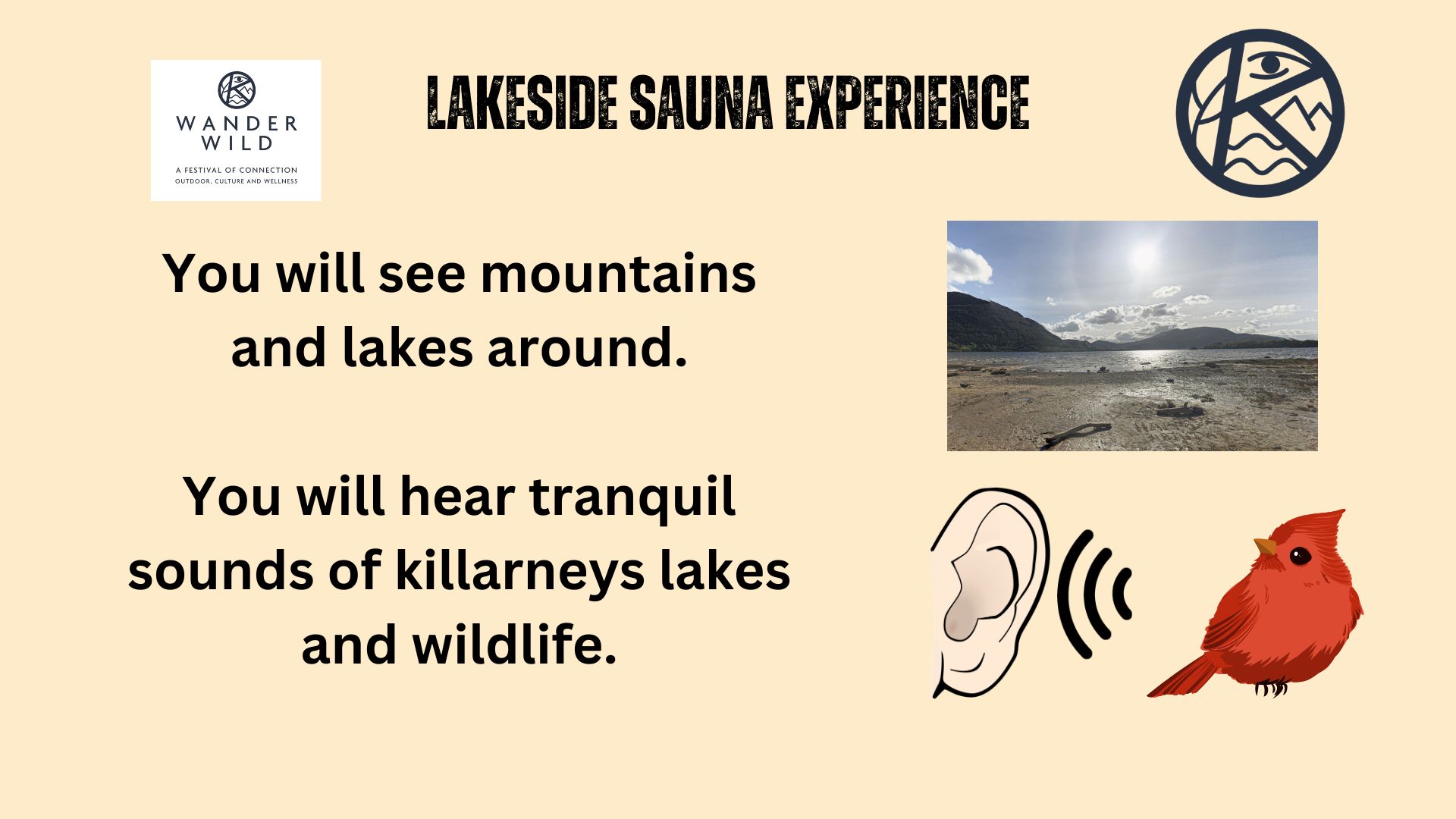 WANDER WILD

A FESTIVAL OF CONNECTION
OUTDOOR, CULTURE AND WELLNESS

LAKESIDE SAUNA EXPERIENCE

You will see mountains and lakes around.

You will hear tranquil sounds of killarneys lakes and wildlife.